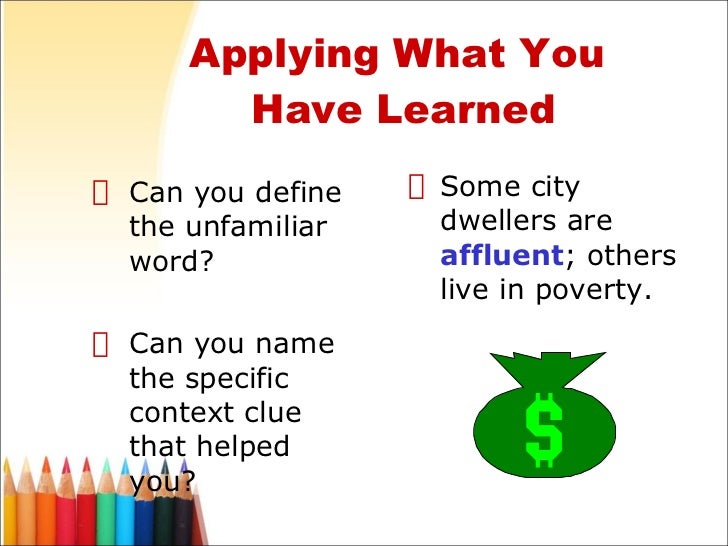 Applying What You Have Learned

 Can you define the unfamiliar word?

 Can you name the specific context clue that helped you?

 Some city dwellers are affluent; others live in poverty.

$